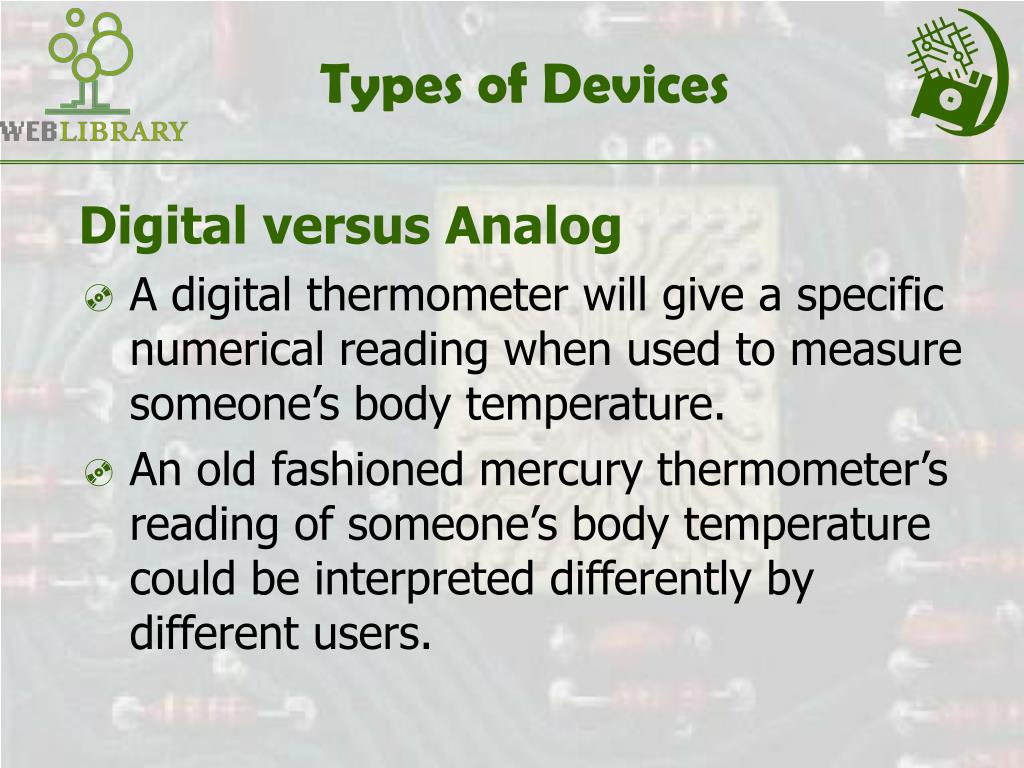 WEBLIBRARY

Types of Devices

Digital versus Analog

A digital thermometer will give a specific numerical reading when used to measure someone’s body temperature.

An old fashioned mercury thermometer’s reading of someone’s body temperature could be interpreted differently by different users.